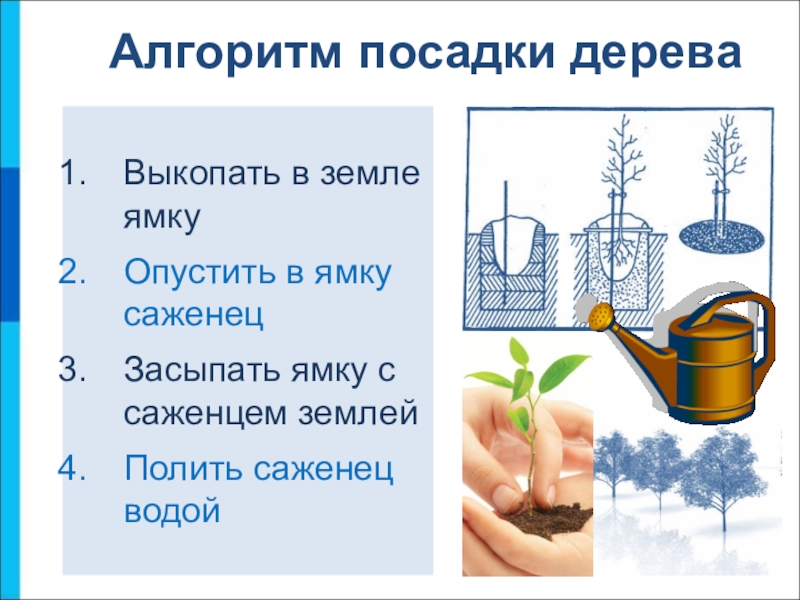 Алгоритм посадки дерева

1. Выкопать в земле ямку
2. Опустить в ямку саженец
3. Засыпать ямку с саженцем землей
4. Полить саженец водой